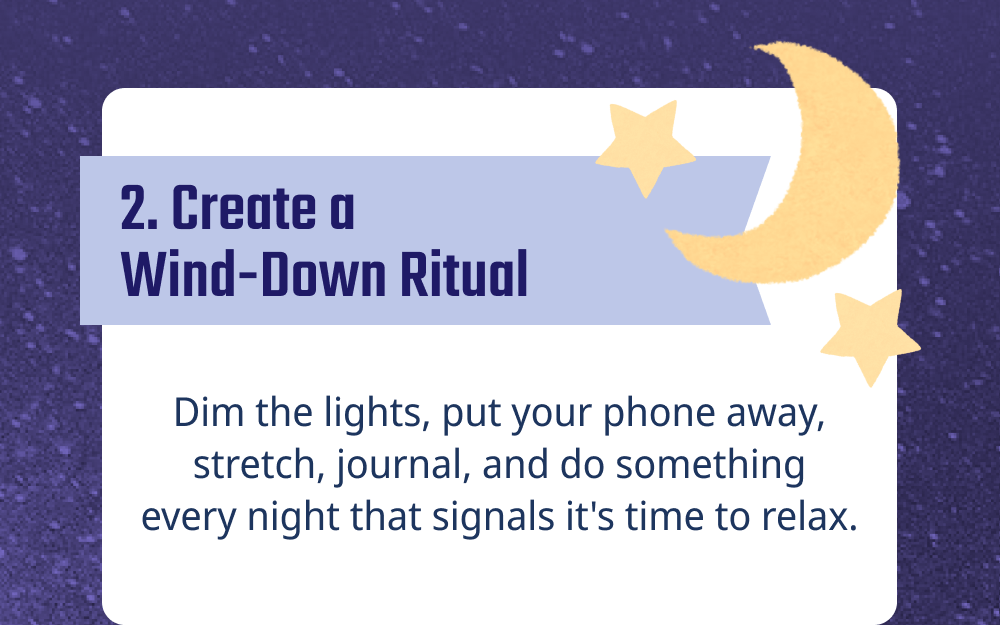 2. Create a Wind-Down Ritual

Dim the lights, put your phone away, stretch, journal, and do something every night that signals it's time to relax.